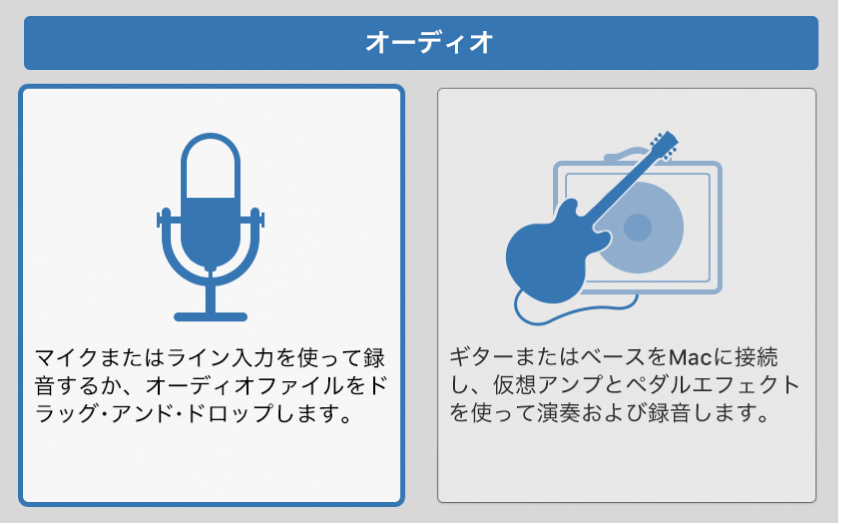 オーディオ

マイクまたはライン入力を使って録音するか、オーディオファイルをドラッグ・アンド・ドロップします。

ギターまたはベースをMacに接続し、仮想アンプとペダルエフェクトを使って演奏および録音します。